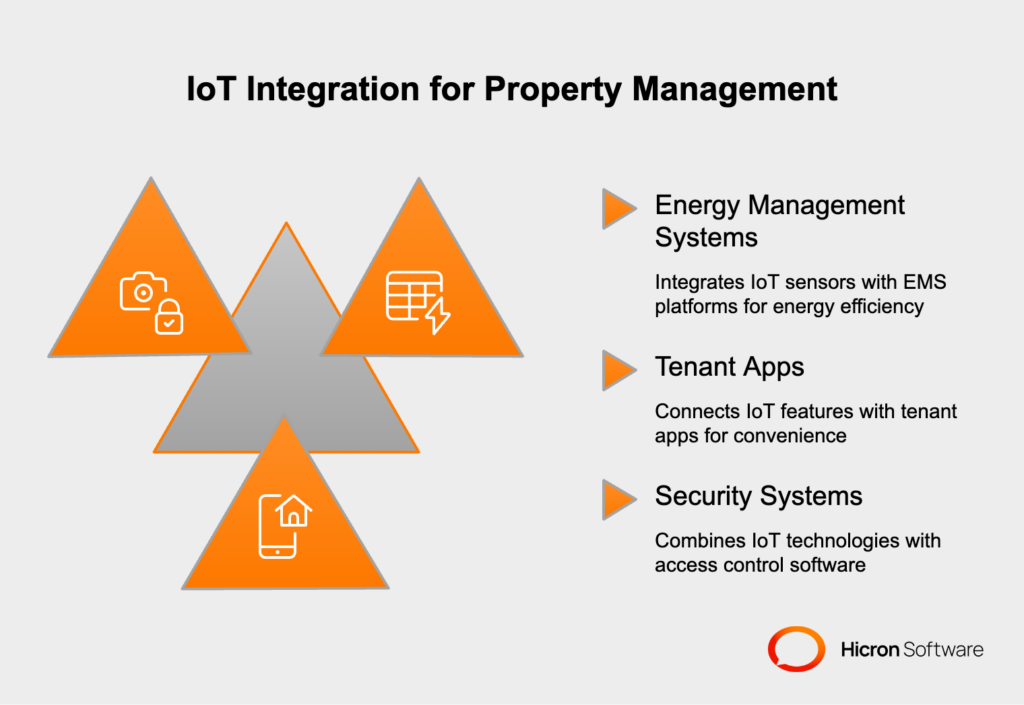 IoT Integration for Property Management

Energy Management Systems

Integrates IoT sensors with EMS platforms for energy efficiency

Tenant Apps

Connects IoT features with tenant apps for convenience

Security Systems

Combines IoT technologies with access control software

Hicron Software